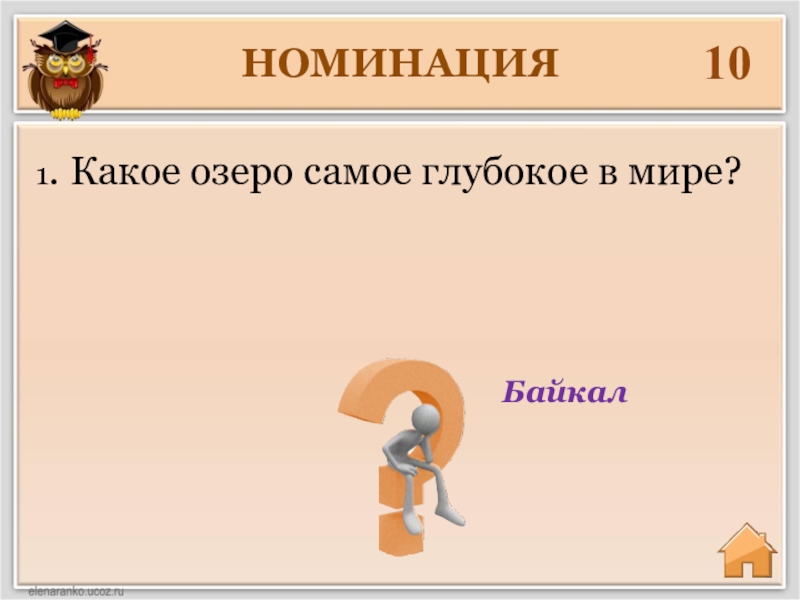 НОМИНАЦИЯ 10

1. Какое озеро самое глубокое в мире?

Байкал

elenaranko.ucoz.ru